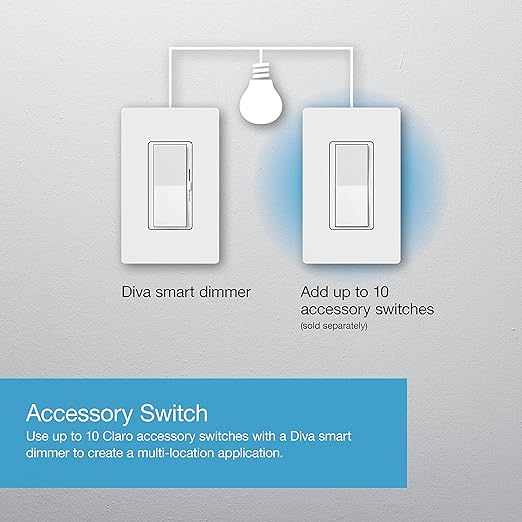 Diva smart dimmer

Add up to 10 accessory switches
(sold separately)

Accessory Switch
Use up to 10 Claro accessory switches with a Diva smart dimmer to create a multi-location application.